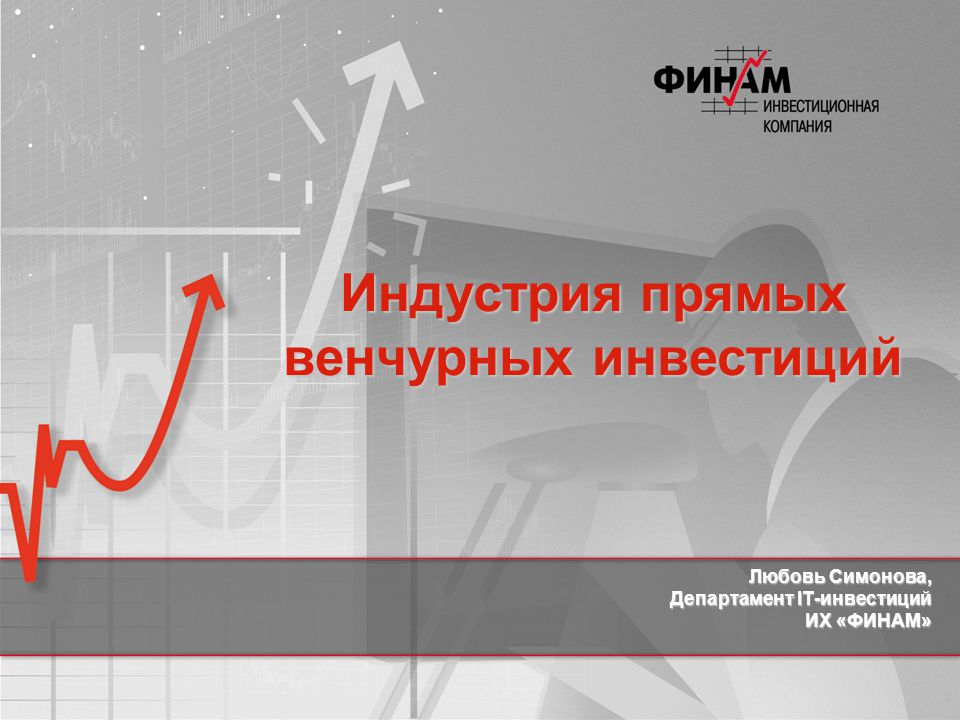 ФИНАМ
ИНВЕСТИЦИОННАЯ
КОМПАНИЯ

Индустрия прямых венчурных инвестиций

Любовь Симонова,
Департамент IT-инвестиций
ИХ «ФИНАМ»